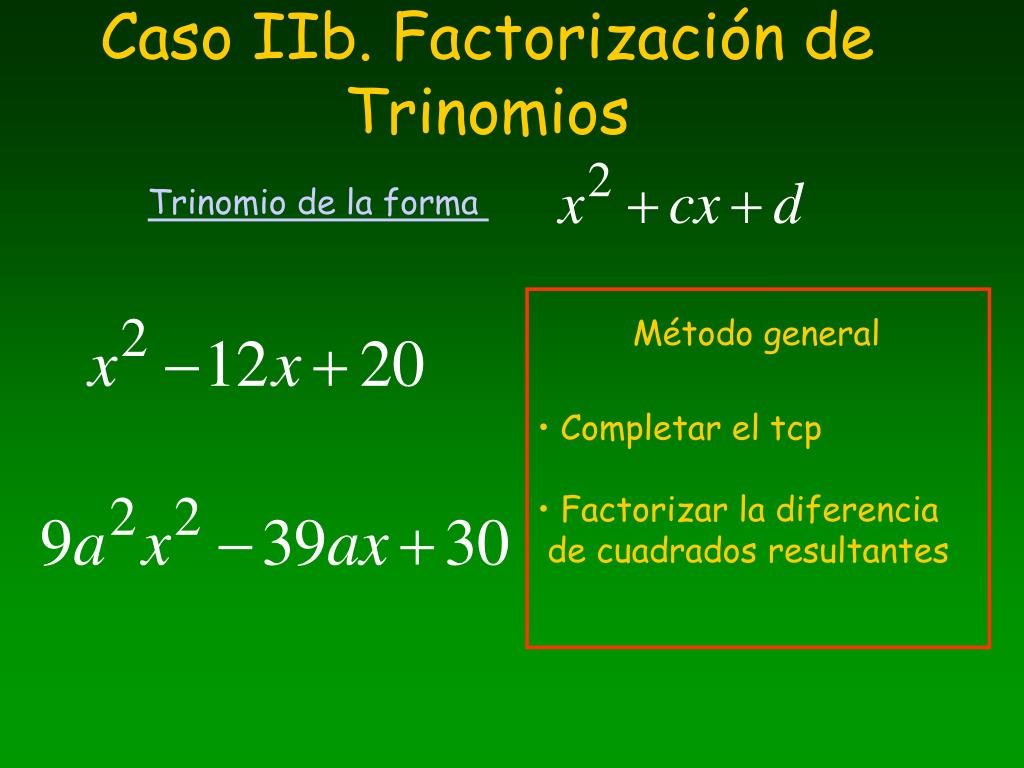 Caso IIb. Factorización de Trinomios

Trinomio de la forma $x^2 + cx + d$

$x^2 - 12x + 20$

$9a^2x^2 - 39ax + 30$

Método general

• Completar el tcp

• Factorizar la diferencia de cuadrados resultantes